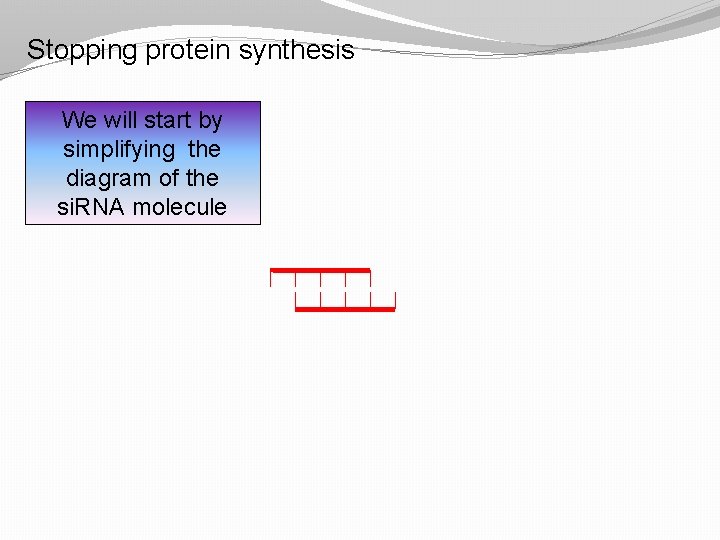 Stopping protein synthesis

We will start by simplifying the diagram of the siRNA molecule